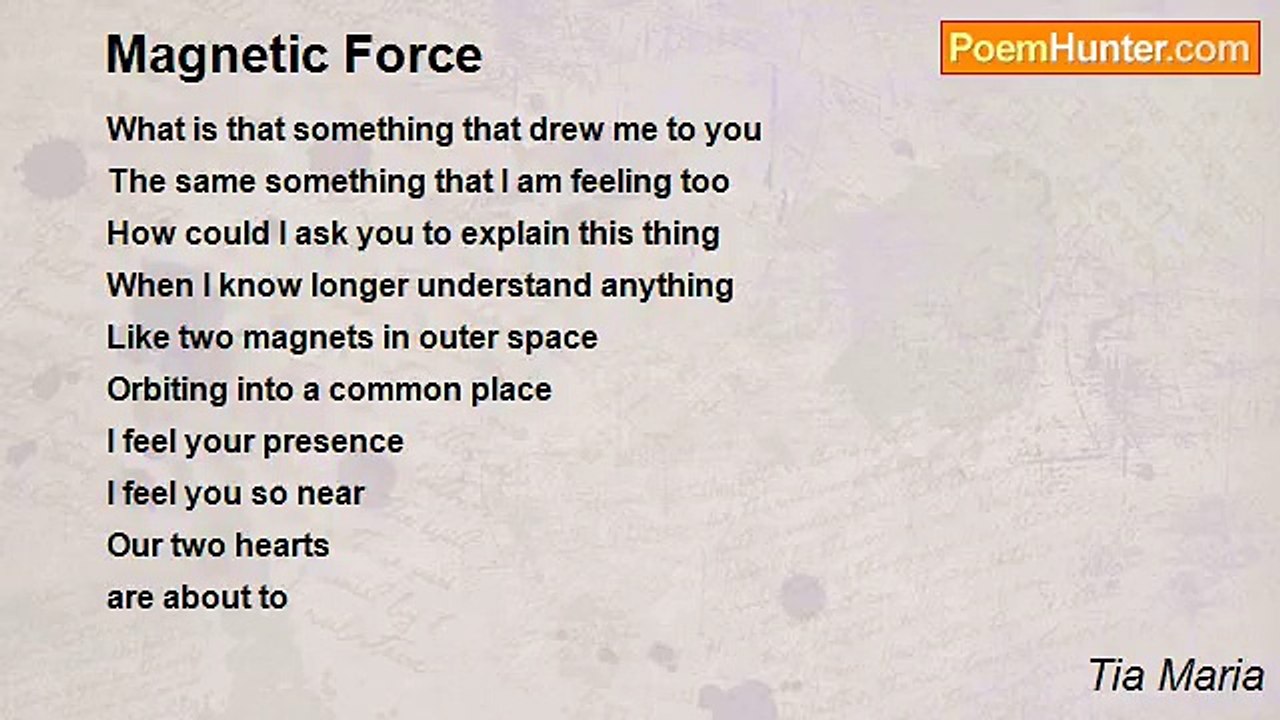 Magnetic Force

PoemHunter.com

What is that something that drew me to you
The same something that I am feeling too
How could I ask you to explain this thing
When I know longer understand anything
Like two magnets in outer space
Orbiting into a common place
I feel your presence
I feel you so near
Our two hearts
are about to

Tia Maria